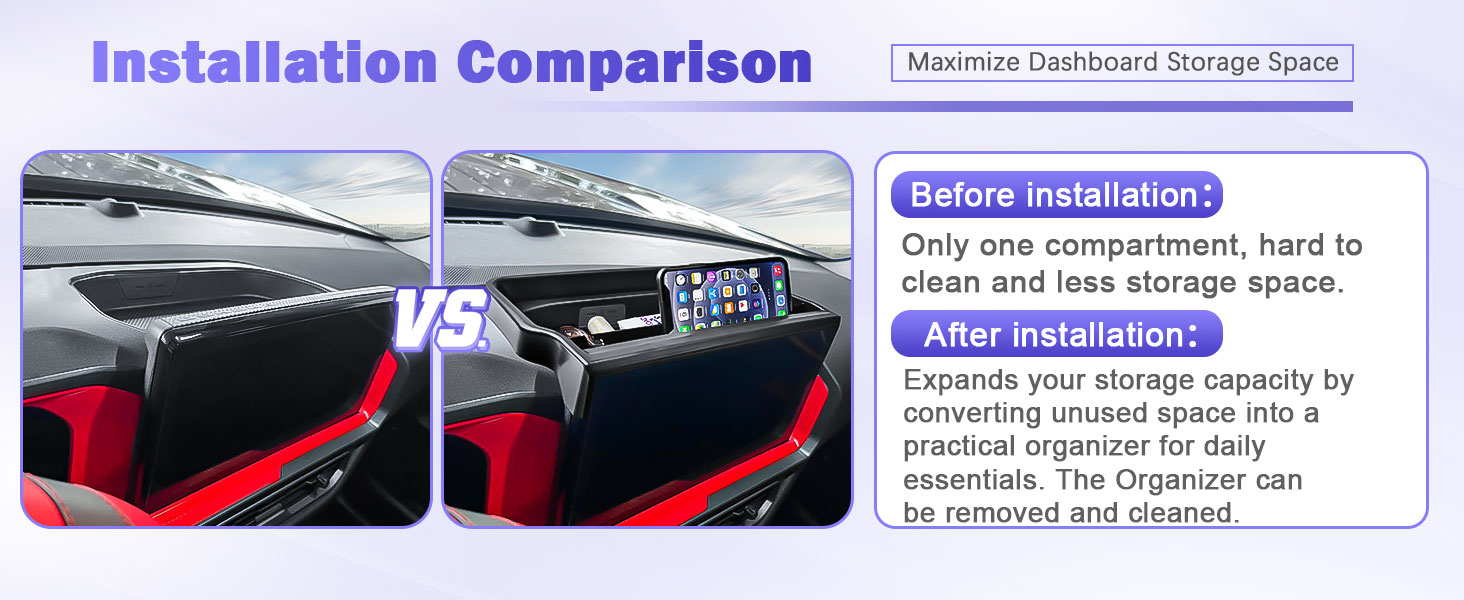 Installation Comparison

Maximize Dashboard Storage Space

VS.

Before installation:

Only one compartment, hard to clean and less storage space.

After installation:

Expands your storage capacity by converting unused space into a practical organizer for daily essentials. The Organizer can be removed and cleaned.